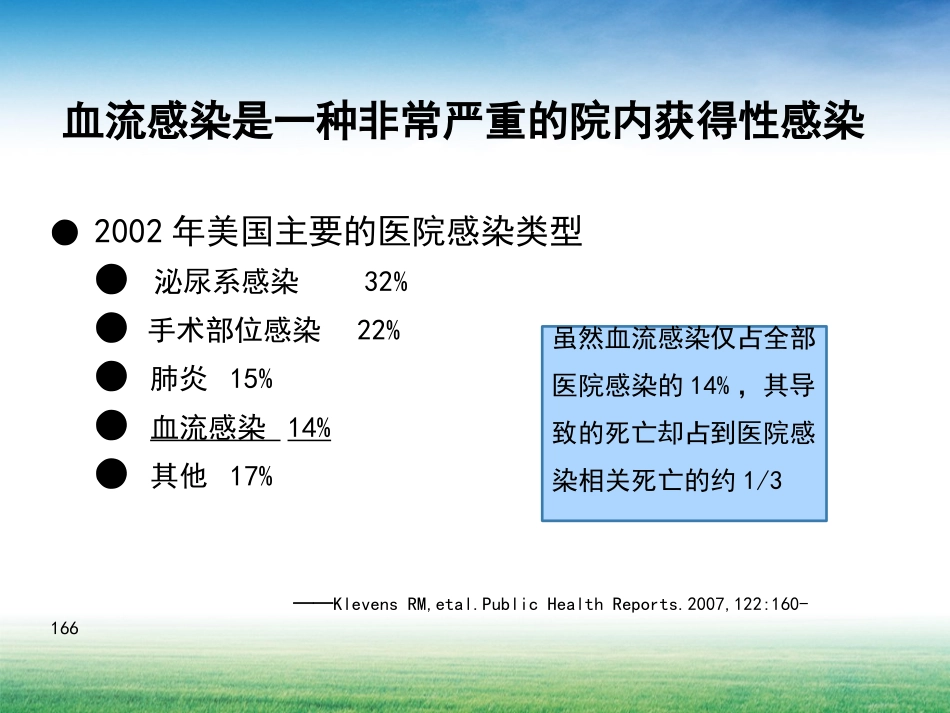 血流感染是一种非常严重的院内获得性感染

● 2002 年美国主要的医院感染类型

● 泌尿系感染 32%

● 手术部位感染 22%

● 肺炎 15%

● 血流感染 14%

● 其他 17%

虽然血流感染仅占全部医院感染的 14%，其导致的死亡却占到医院感染相关死亡的约 1/3

——Klevens RM,etal.Public Health Reports.2007,122:160-166